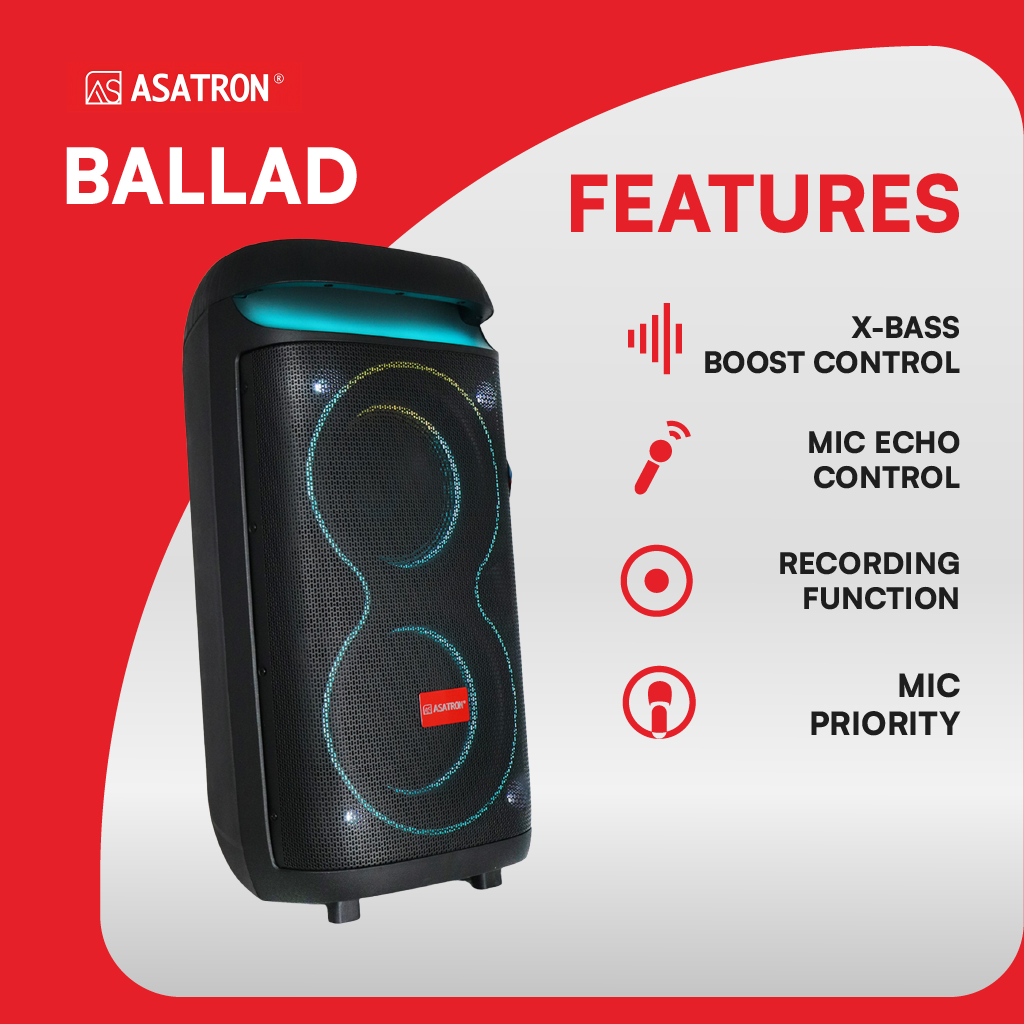 ASATRON®

BALLAD

FEATURES

X-BASS BOOST CONTROL

MIC ECHO CONTROL

RECORDING FUNCTION

MIC PRIORITY

ASATRON®